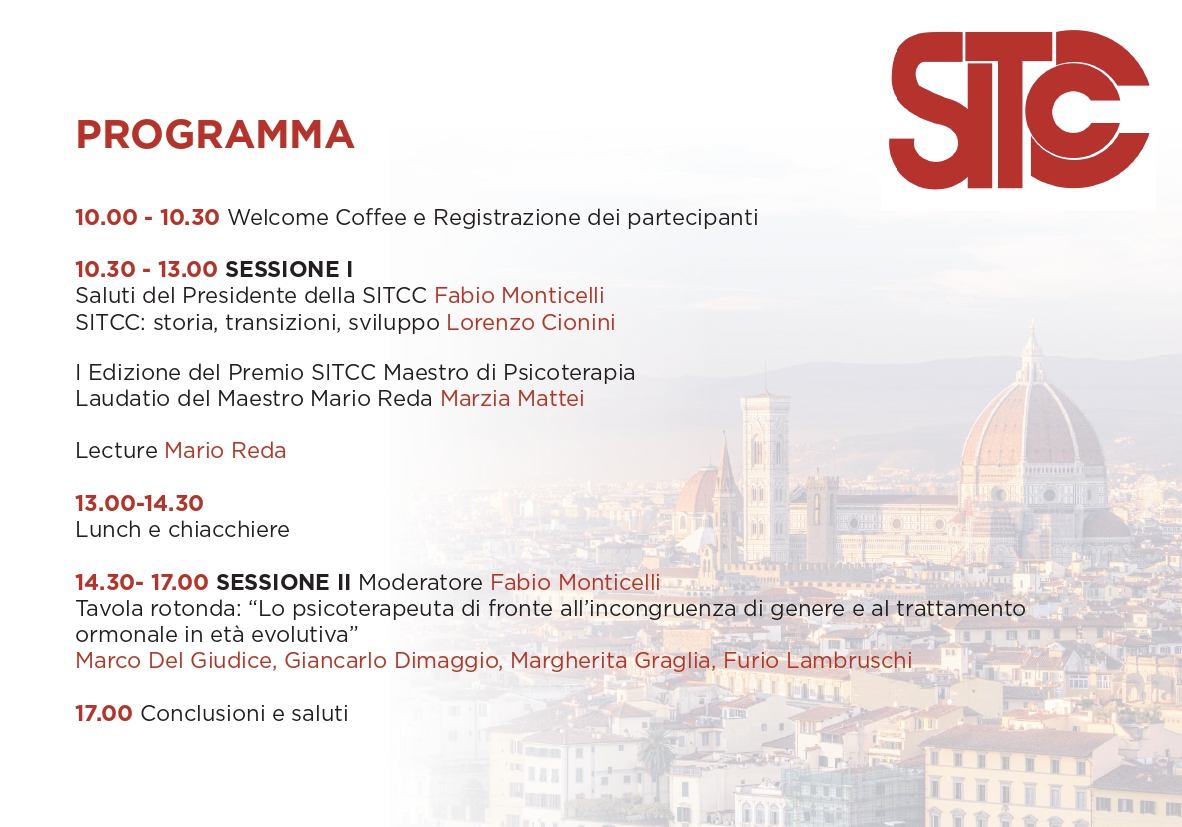 SITCC

PROGRAMMA

10.00 - 10.30 Welcome Coffee e Registrazione dei partecipanti

10.30 - 13.00 SESSIONE I
Saluti del Presidente della SITCC Fabio Monticelli
SITCC: storia, transizioni, sviluppo Lorenzo Cionini

I Edizione del Premio SITCC Maestro di Psicoterapia
Laudatio del Maestro Mario Reda Marzia Mattei

Lecture Mario Reda

13.00-14.30
Lunch e chiacchiere

14.30- 17.00 SESSIONE II Moderatore Fabio Monticelli
Tavola rotonda: “Lo psicoterapeuta di fronte all’incongruenza di genere e al trattamento ormonale in età evolutiva”
Marco Del Giudice, Giancarlo Dimaggio, Margherita Graglia, Furio Lambruschi

17.00 Conclusioni e saluti